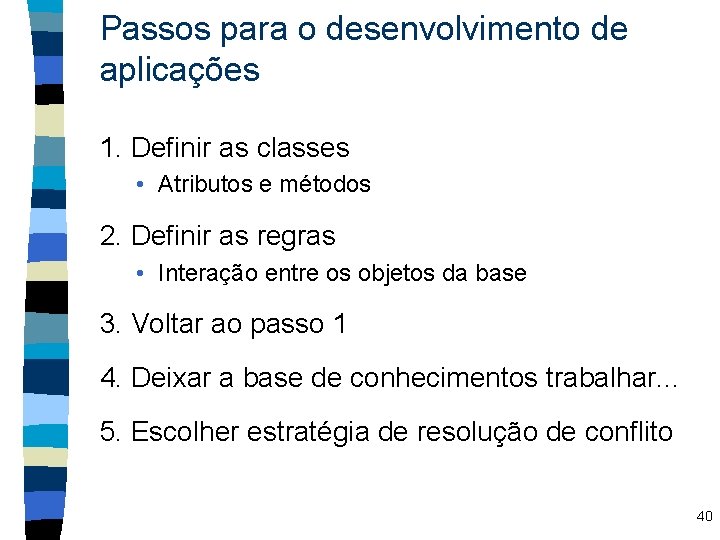 Passos para o desenvolvimento de aplicações

1. Definir as classes
• Atributos e métodos

2. Definir as regras
• Interação entre os objetos da base

3. Voltar ao passo 1

4. Deixar a base de conhecimentos trabalhar...

5. Escolher estratégia de resolução de conflito

40